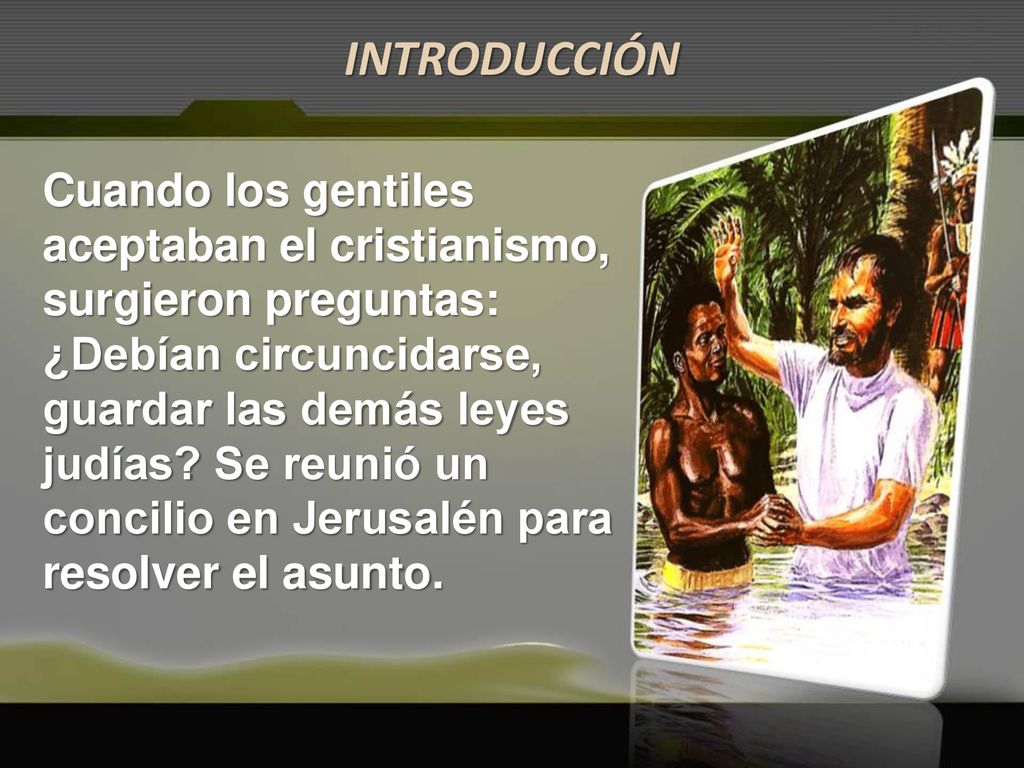 INTRODUCCIÓN

Cuando los gentiles aceptaban el cristianismo, surgieron preguntas: ¿Debían circuncidarse, guardar las demás leyes judías? Se reunió un concilio en Jerusalén para resolver el asunto.